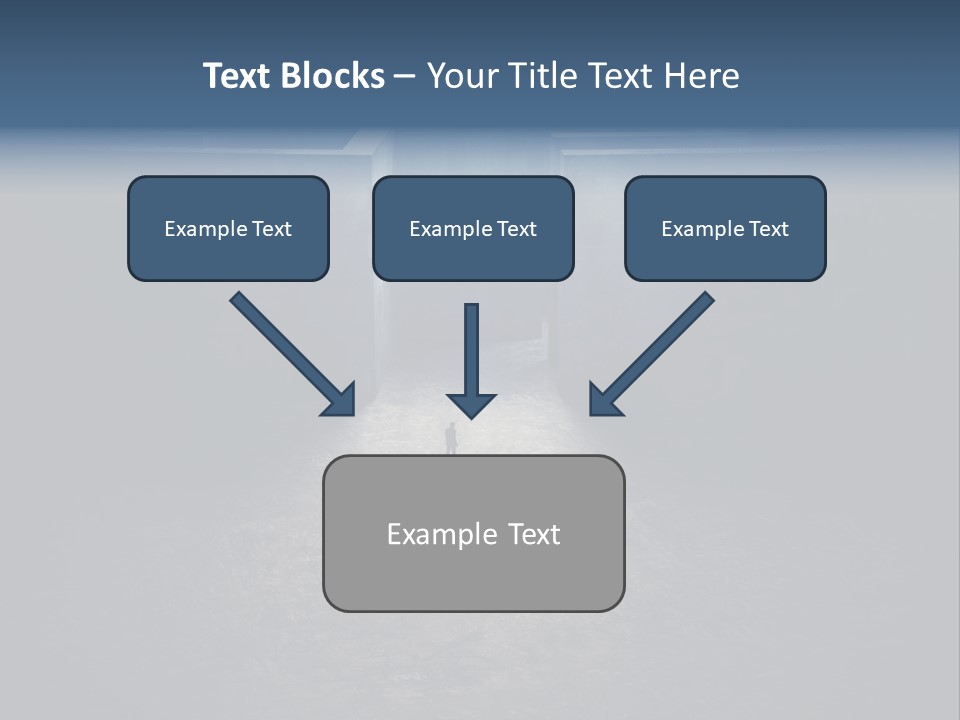 Text Blocks – Your Title Text Here

Example Text

Example Text

Example Text

Example Text